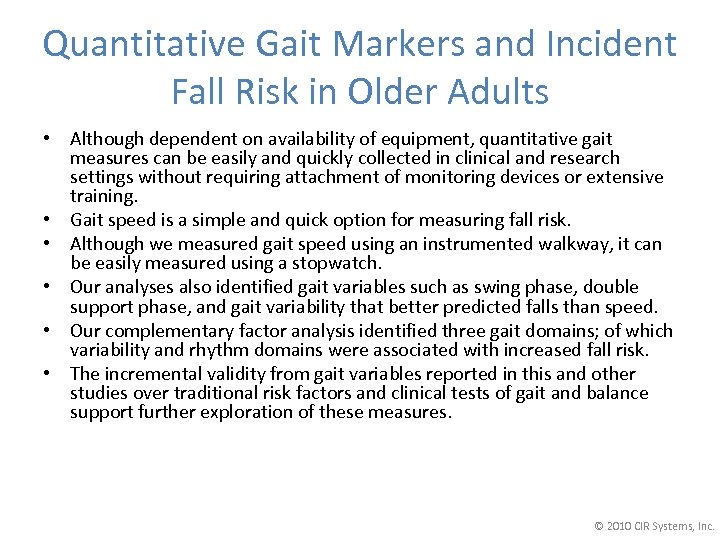 Quantitative Gait Markers and Incident Fall Risk in Older Adults

• Although dependent on availability of equipment, quantitative gait measures can be easily and quickly collected in clinical and research settings without requiring attachment of monitoring devices or extensive training.
• Gait speed is a simple and quick option for measuring fall risk.
• Although we measured gait speed using an instrumented walkway, it can be easily measured using a stopwatch.
• Our analyses also identified gait variables such as swing phase, double support phase, and gait variability that better predicted falls than speed.
• Our complementary factor analysis identified three gait domains; of which variability and rhythm domains were associated with increased fall risk.
• The incremental validity from gait variables reported in this and other studies over traditional risk factors and clinical tests of gait and balance support further exploration of these measures.

© 2010 CIR Systems, Inc.